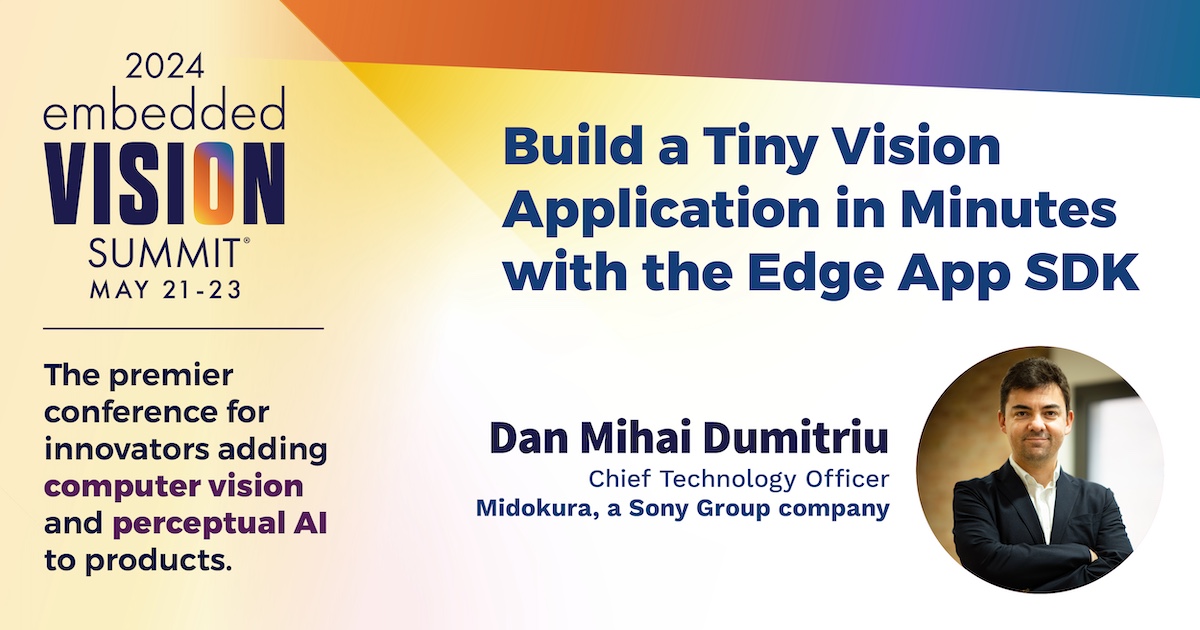 2024
embedded
VISION
SUMMIT®
MAY 21-23

The premier conference for innovators adding computer vision and perceptual AI to products.

Build a Tiny Vision Application in Minutes with the Edge App SDK

Dan Mihai Dumitriu
Chief Technology Officer
Midokura, a Sony Group company